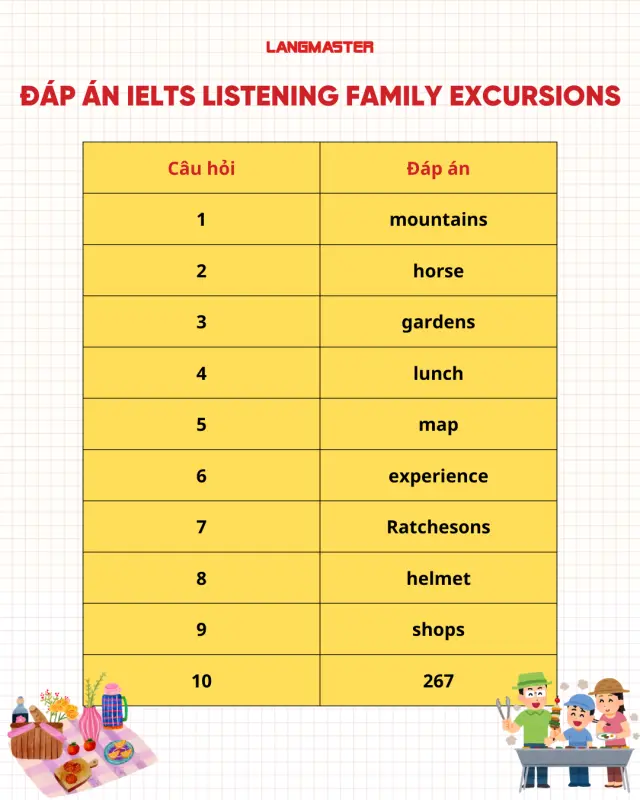 LANGMASTER

ĐÁP ÁN IELTS LISTENING FAMILY EXCURSIONS

| Câu hỏi | Đáp án |
|---|---|
| 1 | mountains |
| 2 | horse |
| 3 | gardens |
| 4 | lunch |
| 5 | map |
| 6 | experience |
| 7 | Ratchesons |
| 8 | helmet |
| 9 | shops |
| 10 | 267 |